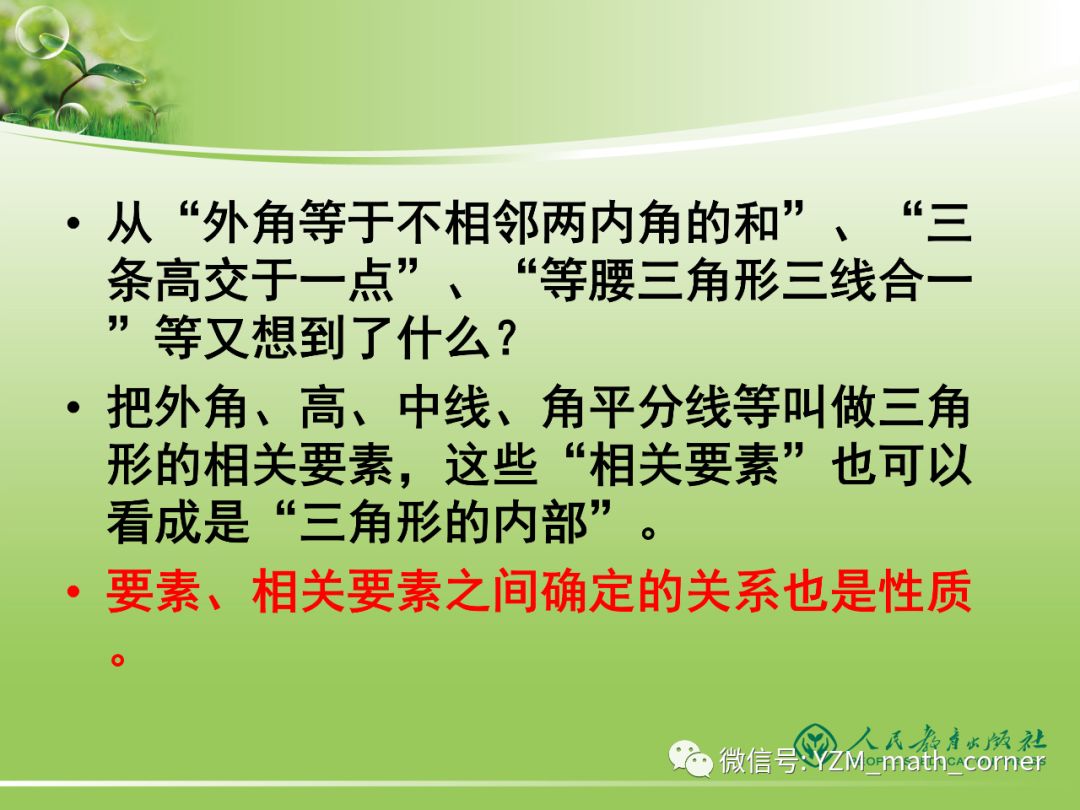 • 从“外角等于不相邻两内角的和”、“三条高交于一点”、“等腰三角形三线合一”等又想到了什么？

• 把外角、高、中线、角平分线等叫做三角形的相关要素，这些“相关要素”也可以看成是“三角形的内部”。

• 要素、相关要素之间确定的关系也是性质。

人民教育出版社

微信号: YZM_math_corner